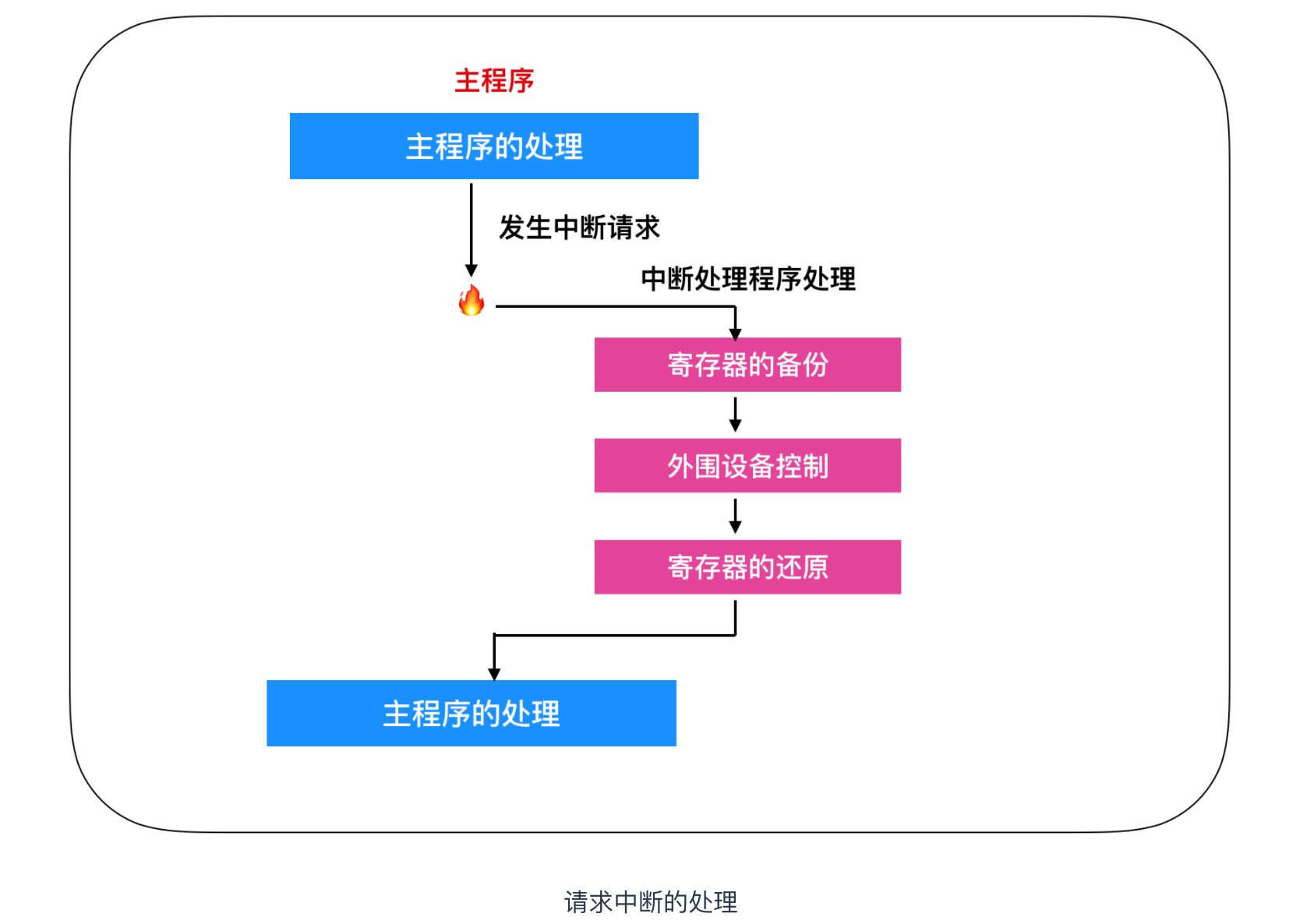 主程序

主程序的处理

发生中断请求

中断处理程序处理

寄存器的备份

外围设备控制

寄存器的还原

主程序的处理

请求中断的处理